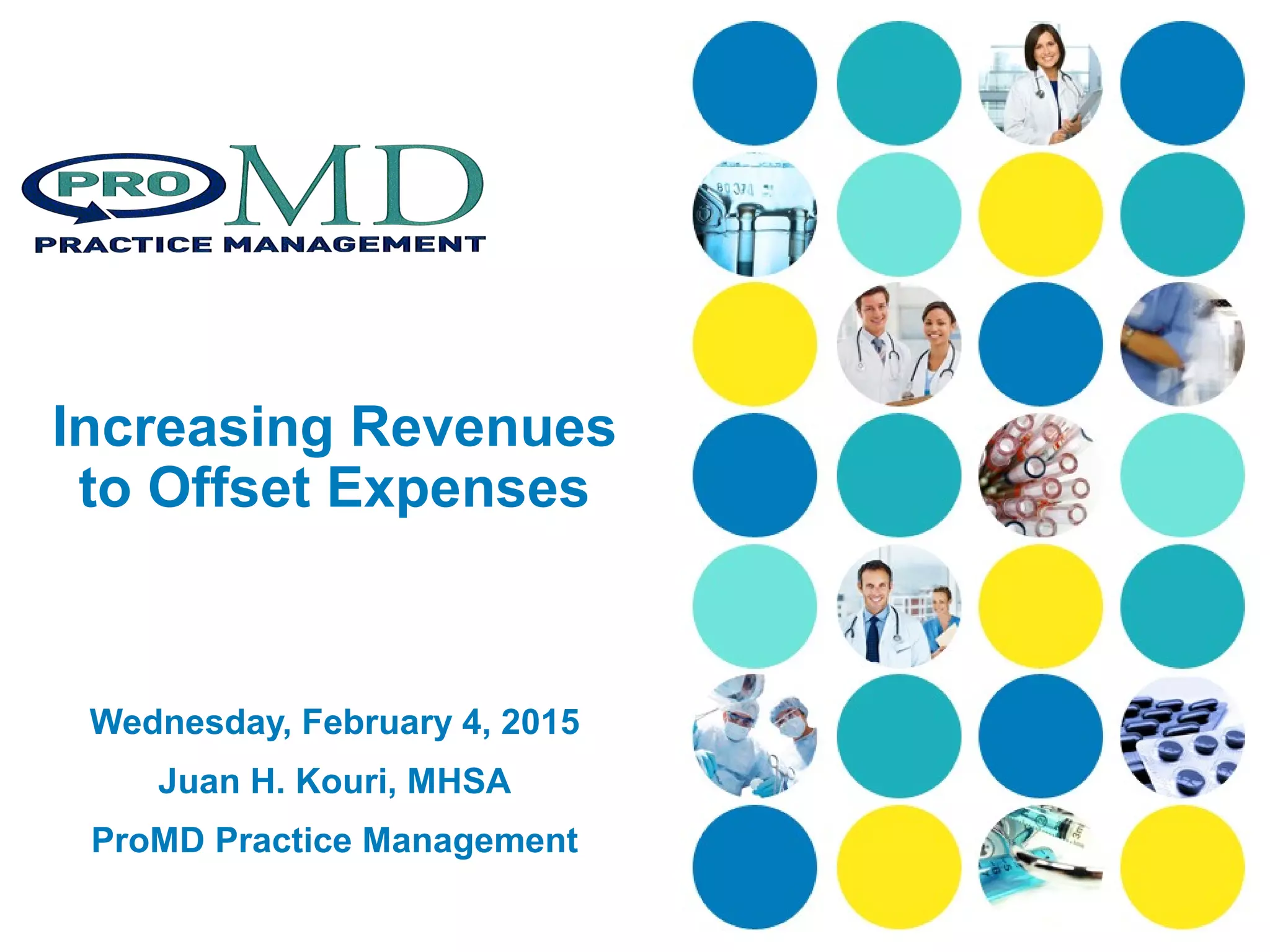 PRO MD
PRACTICE MANAGEMENT

Increasing Revenues to Offset Expenses

Wednesday, February 4, 2015

Juan H. Kouri, MHSA

ProMD Practice Management